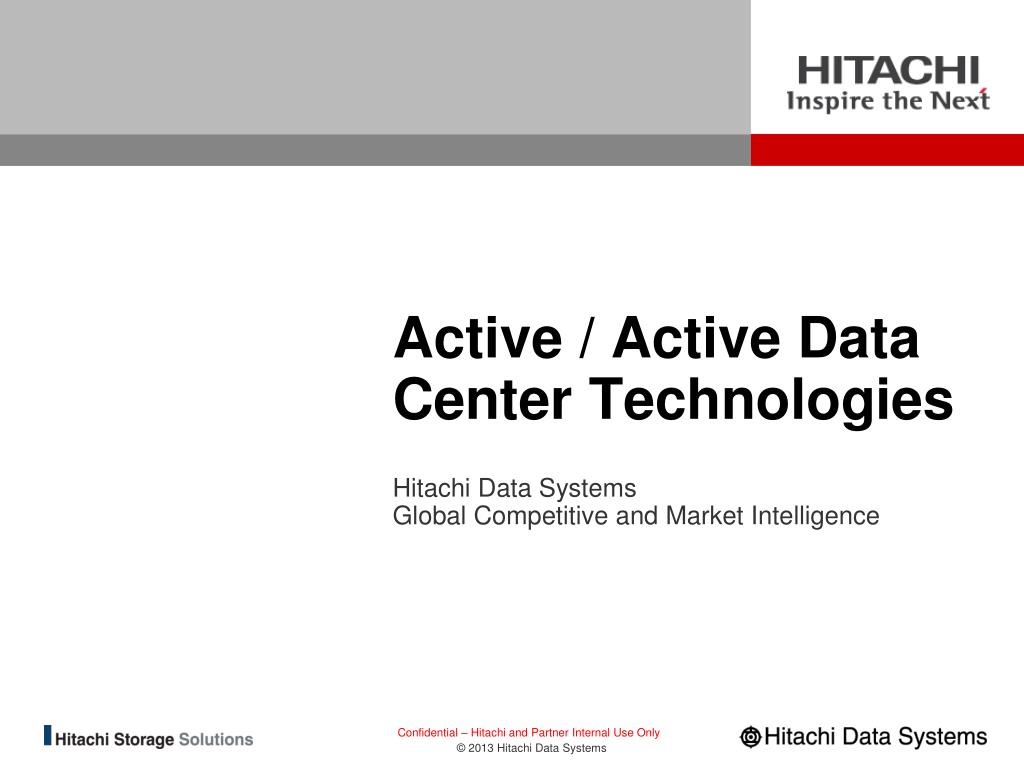 HITACHI
Inspire the Next

Active / Active Data Center Technologies

Hitachi Data Systems
Global Competitive and Market Intelligence

Hitachi Storage Solutions

Confidential – Hitachi and Partner Internal Use Only
© 2013 Hitachi Data Systems

Hitachi Data Systems